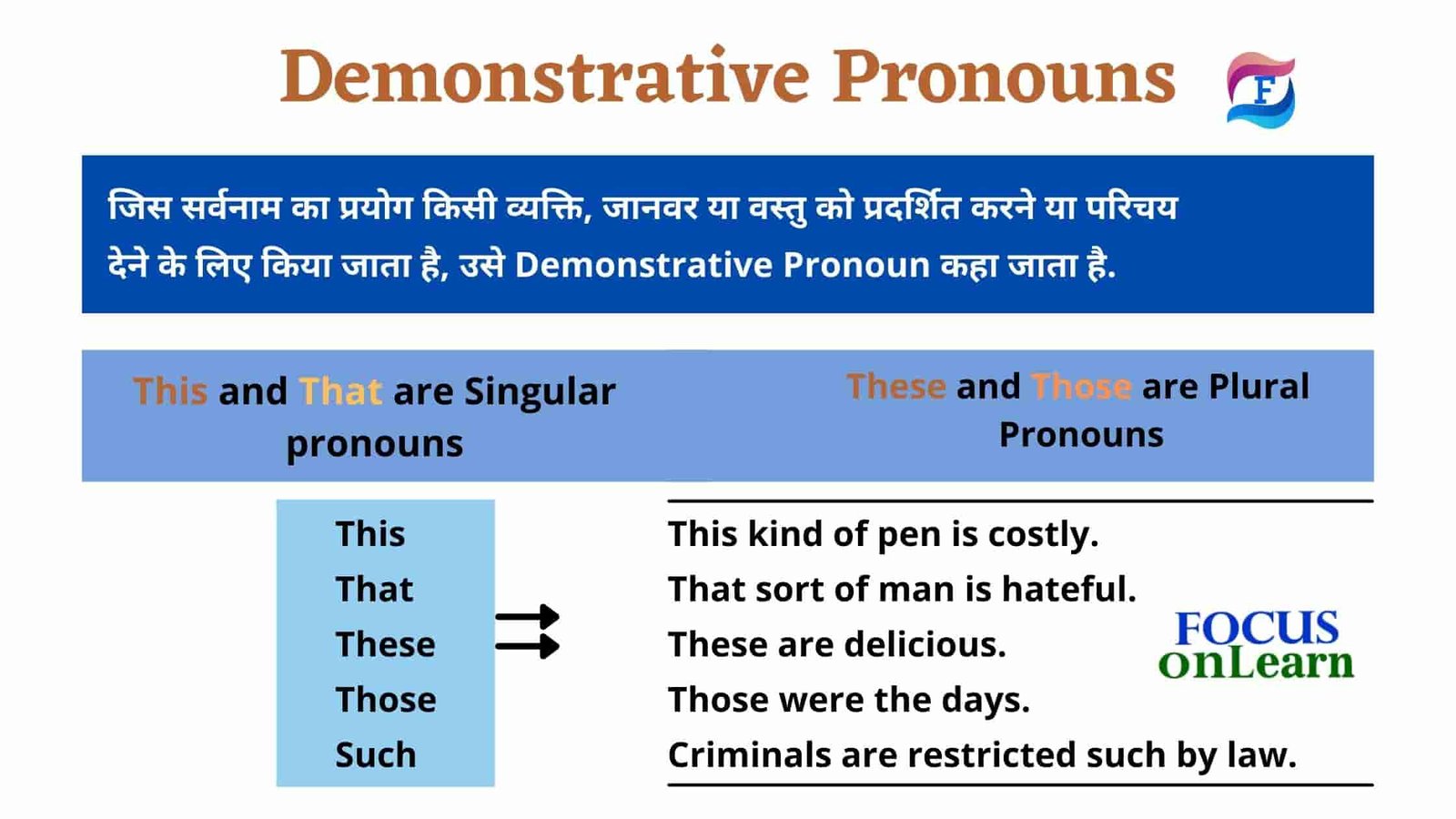 Demonstrative Pronouns

F

जिस सर्वनाम का प्रयोग किसी व्यक्ति, जानवर या वस्तु को प्रदर्शित करने या परिचय देने के लिए किया जाता है, उसे Demonstrative Pronoun कहा जाता है.

This and That are Singular pronouns

These and Those are Plural Pronouns

This
That
These
Those
Such

This kind of pen is costly.
That sort of man is hateful.
These are delicious.
Those were the days.
Criminals are restricted such by law.

FOCUS onLearn